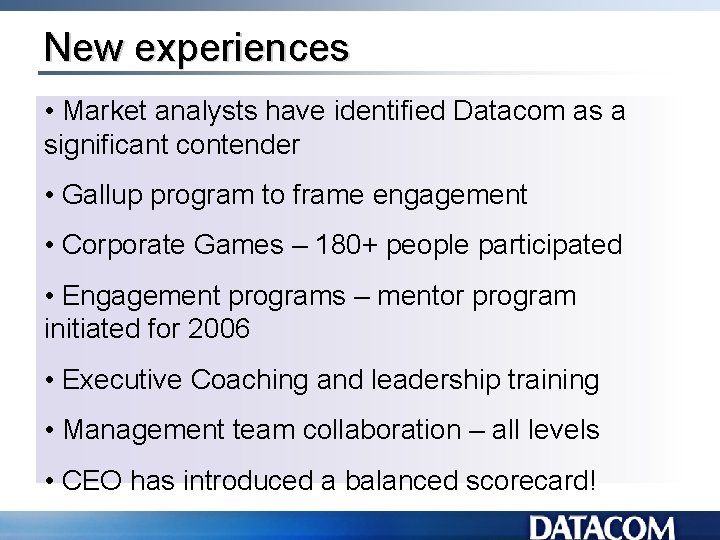 New experiences

• Market analysts have identified Datacom as a significant contender

• Gallup program to frame engagement

• Corporate Games – 180+ people participated

• Engagement programs – mentor program initiated for 2006

• Executive Coaching and leadership training

• Management team collaboration – all levels

• CEO has introduced a balanced scorecard!

DATACOM